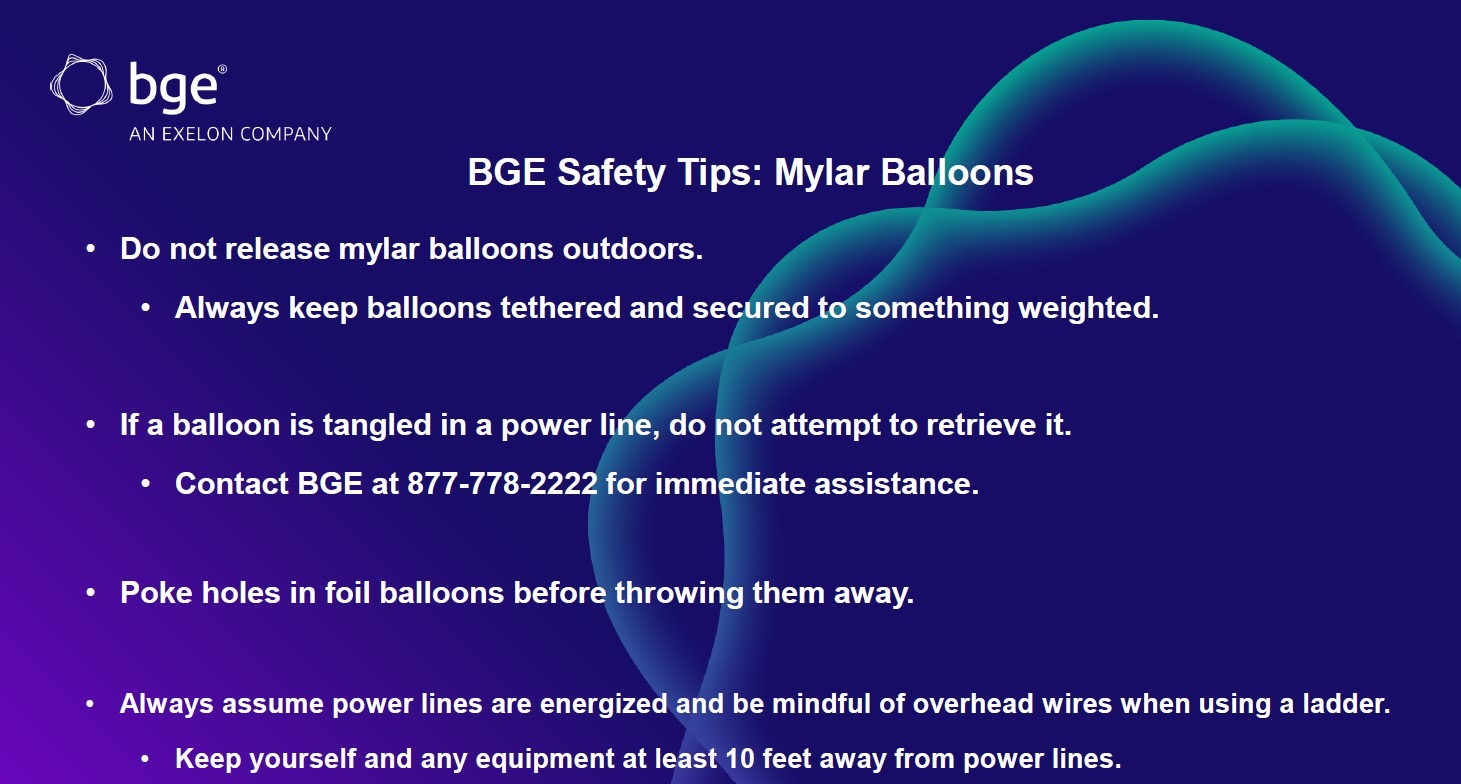 bge®
AN EXELON COMPANY

BGE Safety Tips: Mylar Balloons

• Do not release mylar balloons outdoors.
  • Always keep balloons tethered and secured to something weighted.

• If a balloon is tangled in a power line, do not attempt to retrieve it.
  • Contact BGE at 877-778-2222 for immediate assistance.

• Poke holes in foil balloons before throwing them away.

• Always assume power lines are energized and be mindful of overhead wires when using a ladder.
  • Keep yourself and any equipment at least 10 feet away from power lines.